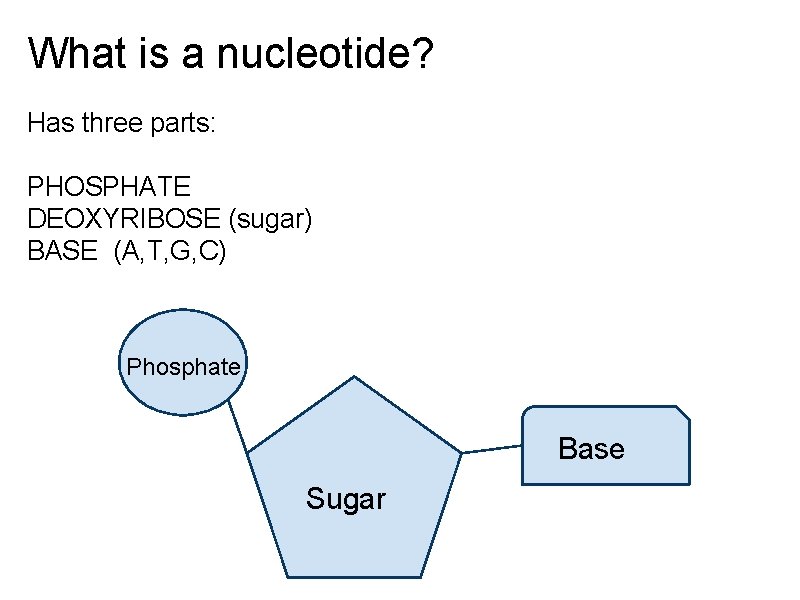 What is a nucleotide?

Has three parts:

PHOSPHATE
DEOXYRIBOSE (sugar)
BASE (A,T,G,C)

Phosphate

Sugar

Base